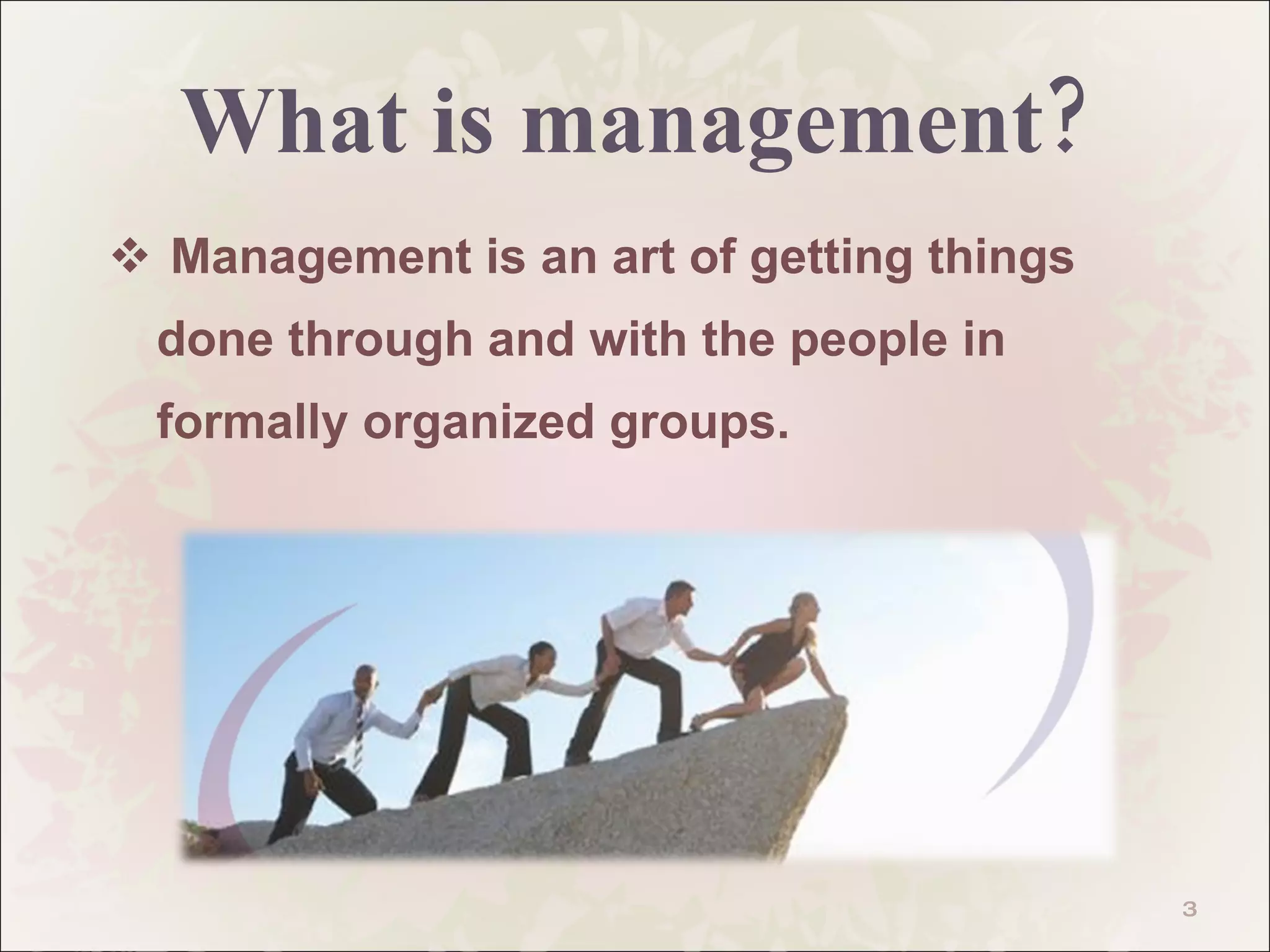 What is management?

❖ Management is an art of getting things done through and with the people in formally organized groups.

3